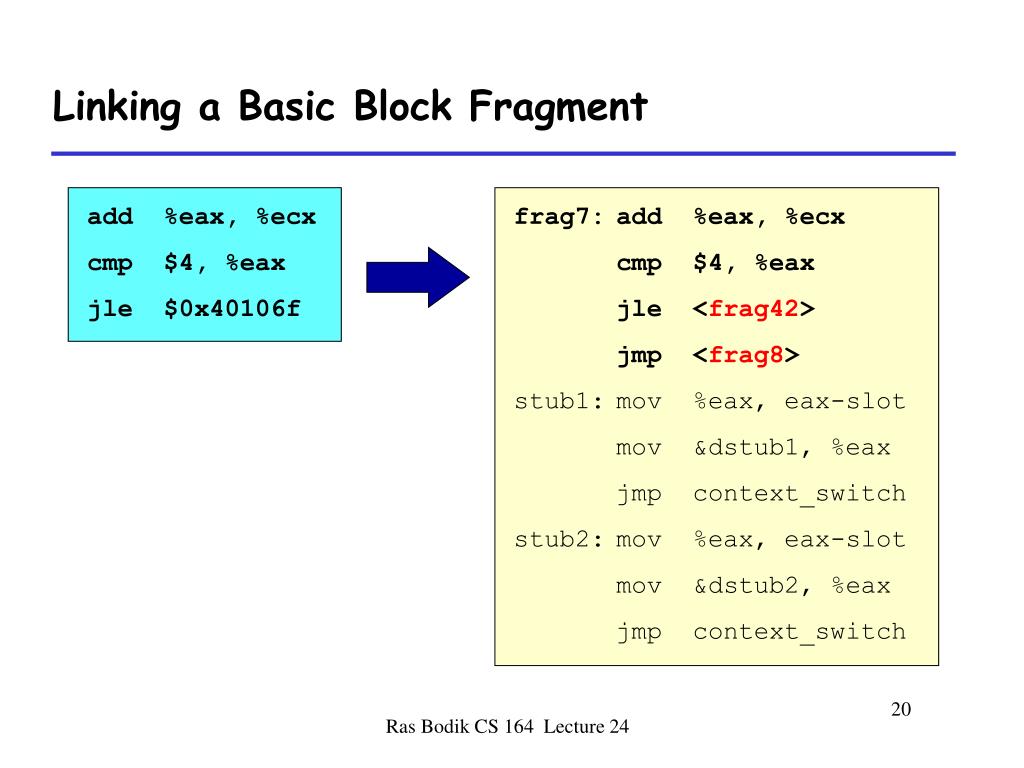 Linking a Basic Block Fragment

add %eax, %ecx
cmp $4, %eax
jle $0x40106f

frag7: add %eax, %ecx
cmp $4, %eax
jle <frag42>
jmp <frag8>
stub1: mov %eax, eax-slot
mov &dstub1, %eax
jmp context_switch
stub2: mov %eax, eax-slot
mov &dstub2, %eax
jmp context_switch

20

Ras Bodik CS 164 Lecture 24